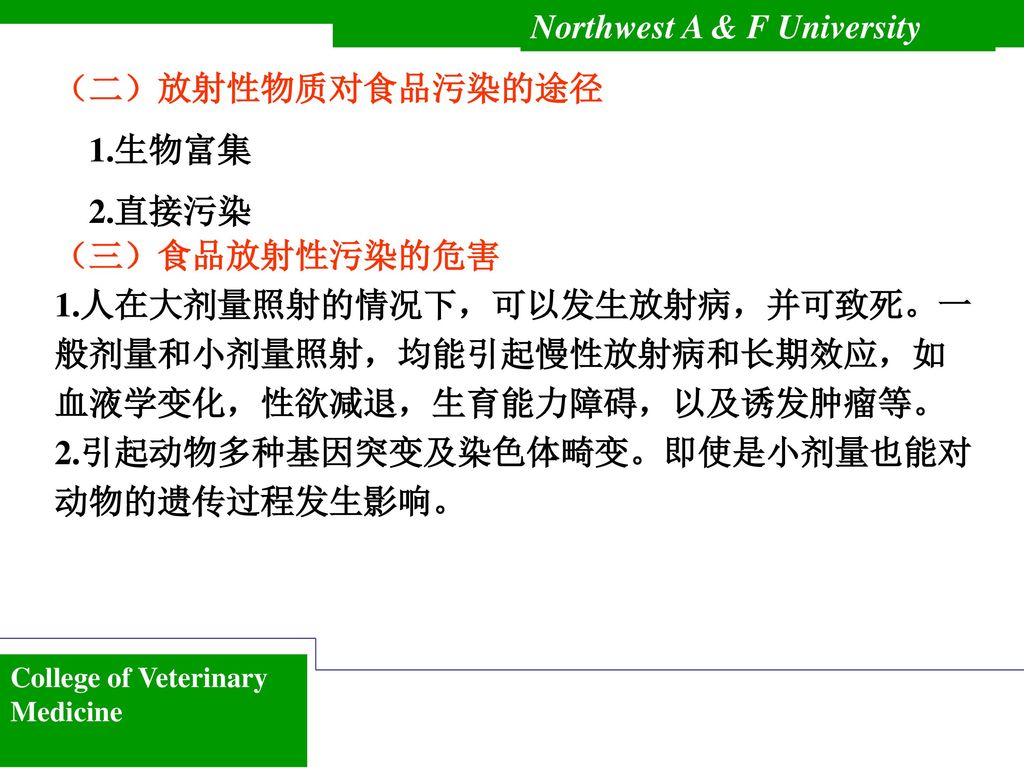 Northwest A & F University

（二）放射性物质对食品污染的途径

1.生物富集

2.直接污染

（三）食品放射性污染的危害

1.人在大剂量照射的情况下，可以发生放射病，并可致死。一般剂量和小剂量照射，均能引起慢性放射病和长期效应，如血液学变化，性欲减退，生育能力障碍，以及诱发肿瘤等。

2.引起动物多种基因突变及染色体畸变。即使是小剂量也能对动物的遗传过程发生影响。

College of Veterinary Medicine